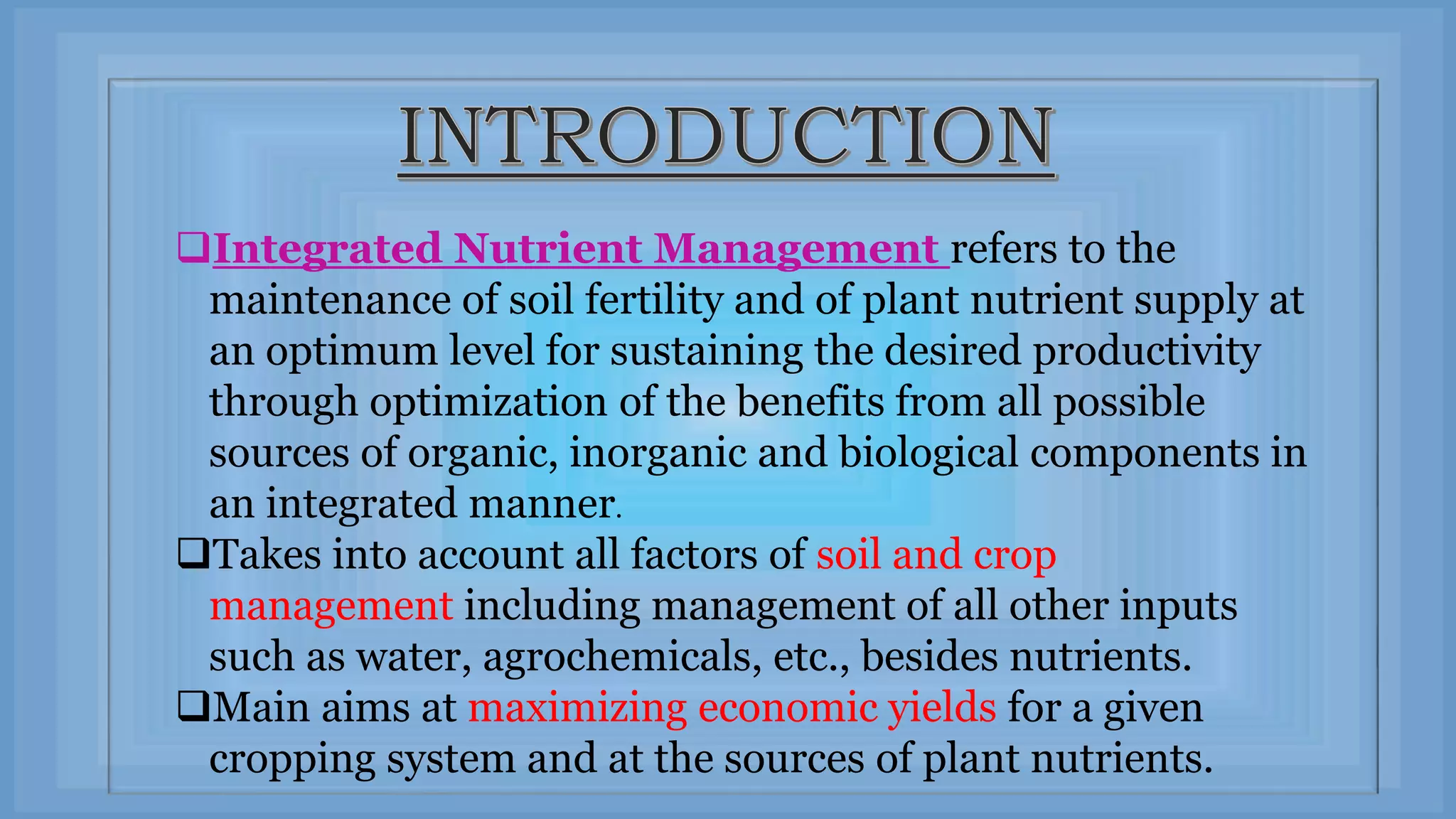 INTRODUCTION

❑Integrated Nutrient Management refers to the maintenance of soil fertility and of plant nutrient supply at an optimum level for sustaining the desired productivity through optimization of the benefits from all possible sources of organic, inorganic and biological components in an integrated manner.

❑Takes into account all factors of soil and crop management including management of all other inputs such as water, agrochemicals, etc., besides nutrients.

❑Main aims at maximizing economic yields for a given cropping system and at the sources of plant nutrients.